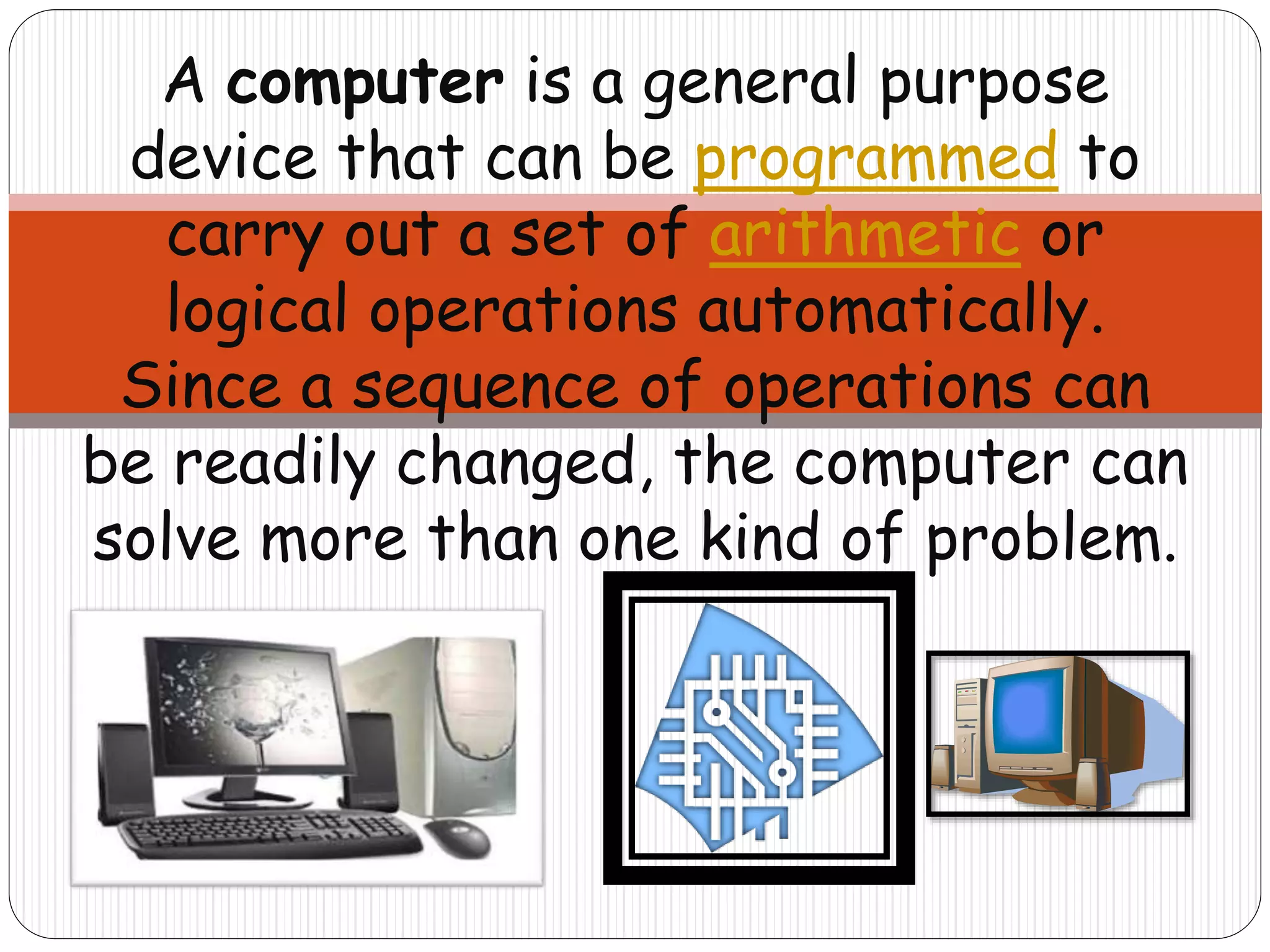 A computer is a general purpose device that can be programmed to carry out a set of arithmetic or logical operations automatically. Since a sequence of operations can be readily changed, the computer can solve more than one kind of problem.